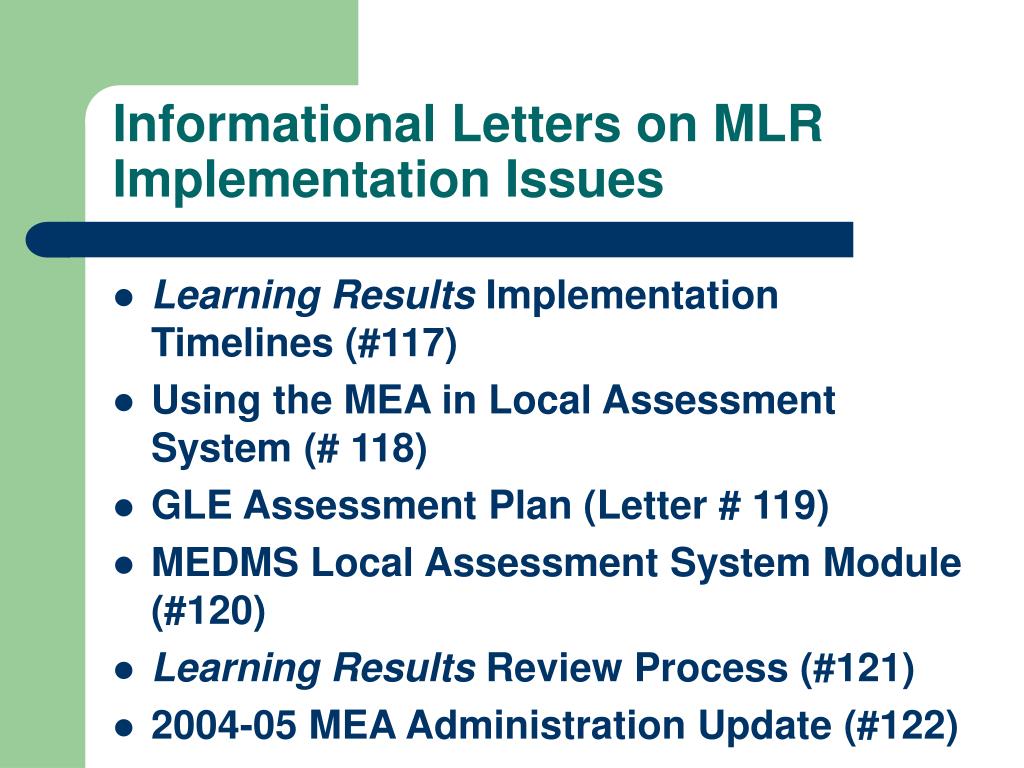 Informational Letters on MLR Implementation Issues

- Learning Results Implementation Timelines (#117)
- Using the MEA in Local Assessment System (# 118)
- GLE Assessment Plan (Letter # 119)
- MEDMS Local Assessment System Module (#120)
- Learning Results Review Process (#121)
- 2004-05 MEA Administration Update (#122)